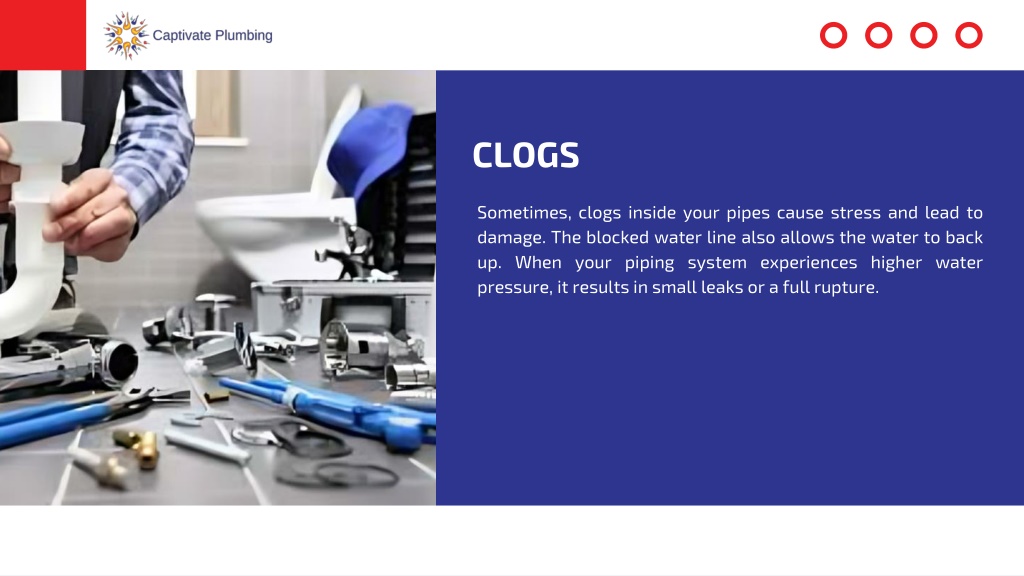 Captivate Plumbing

CLOGS

Sometimes, clogs inside your pipes cause stress and lead to damage. The blocked water line also allows the water to back up. When your piping system experiences higher water pressure, it results in small leaks or a full rupture.